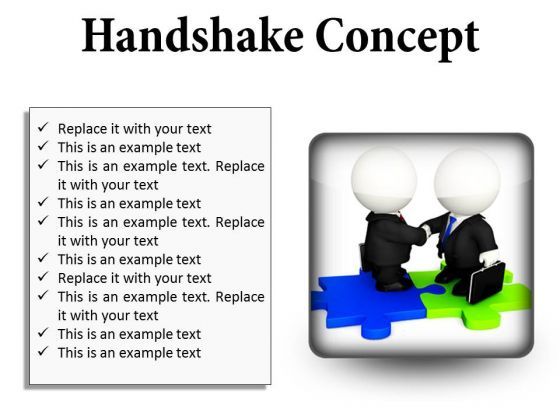 Handshake Concept

✓ Replace it with your text
✓ This is an example text
✓ This is an example text. Replace it with your text
✓ This is an example text
✓ This is an example text. Replace it with your text
✓ This is an example text
✓ Replace it with your text
✓ This is an example text. Replace it with your text
✓ This is an example text
✓ This is an example text